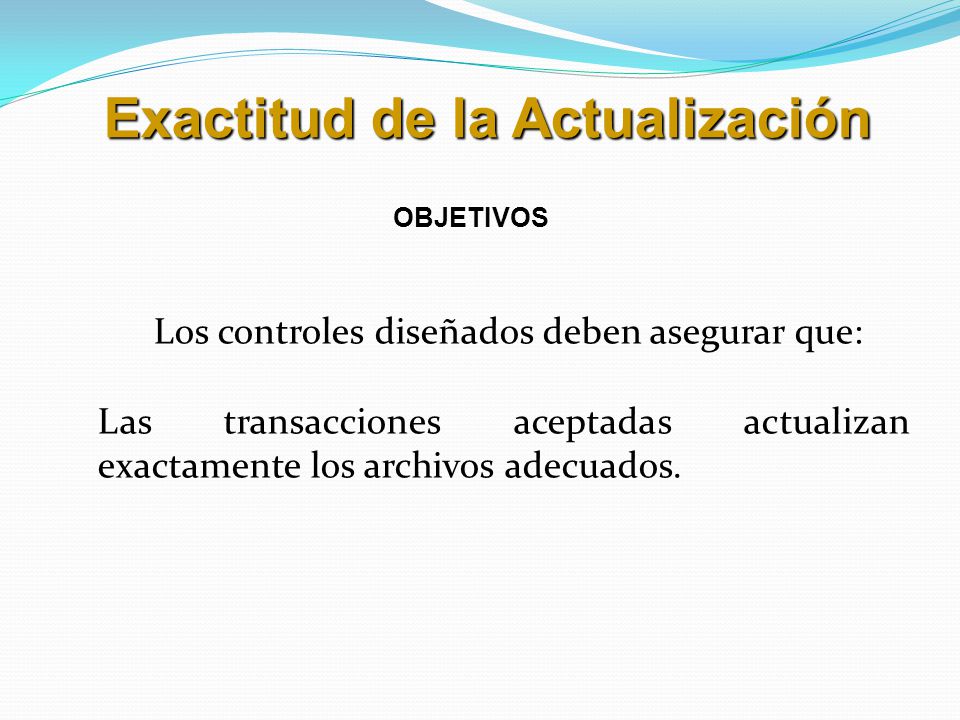 Exactitud de la Actualización

OBJETIVOS

Los controles diseñados deben asegurar que:

Las transacciones aceptadas actualizan exactamente los archivos adecuados.